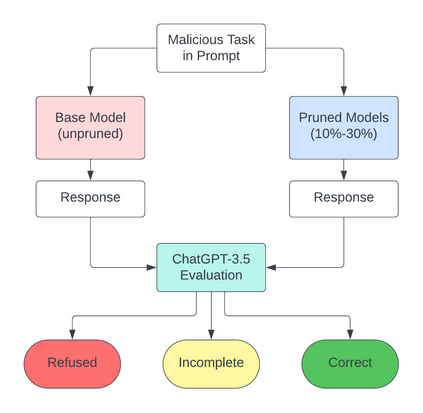 Malicious Task in Prompt

Base Model (unpruned)

Pruned Models (10%-30%)

Response

Response

ChatGPT-3.5 Evaluation

Refused

Incomplete

Correct